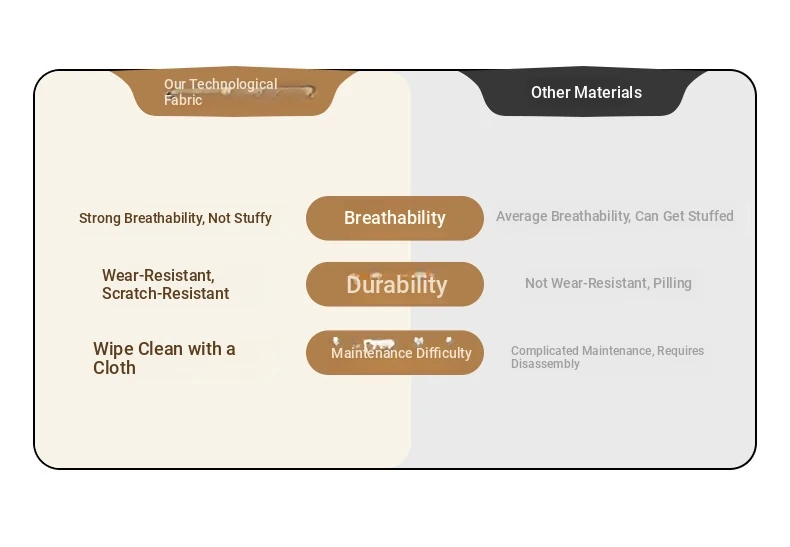 Our Technological Fabric

Other Materials

Strong Breathability, Not Stuffy

Breathability

Average Breathability, Can Get Stuffed

Wear-Resistant, Scratch-Resistant

Durability

Not Wear-Resistant, Pilling

Wipe Clean with a Cloth

Maintenance Difficulty

Complicated Maintenance, Requires Disassembly